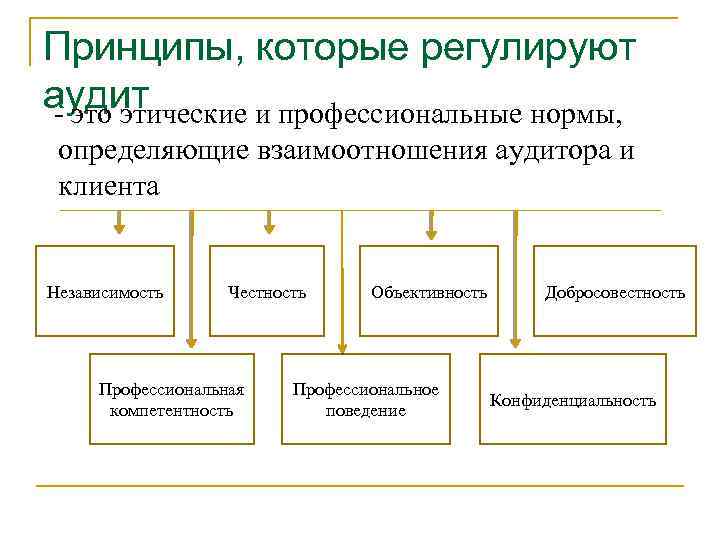 Принципы, которые регулируют аудит

- это этические и профессиональные нормы, определяющие взаимоотношения аудитора и клиента

Независимость

Честность

Объективность

Добросовестность

Профессиональная компетентность

Профессиональное поведение

Конфиденциальность